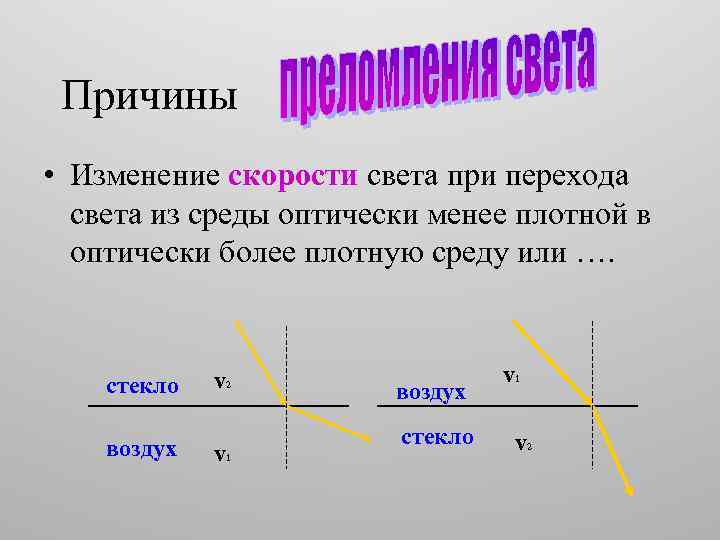 Причины преломления света

• Изменение скорости света при перехода света из среды оптически менее плотной в оптически более плотную среду или ….

стекло $v_2$
воздух $v_1$

воздух $v_1$
стекло $v_2$